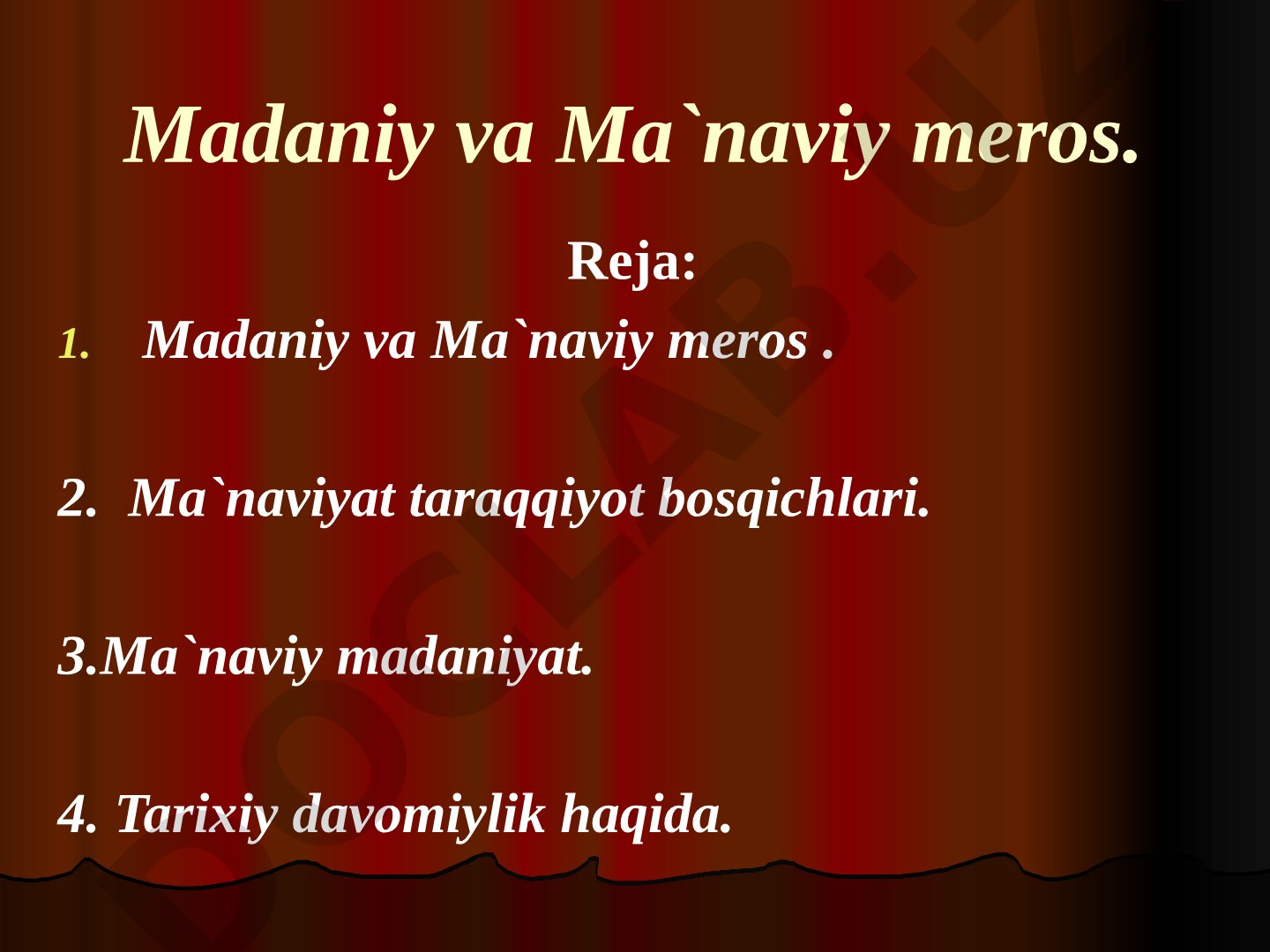 Madaniy va Ma`naviy meros.

Reja:

1. Madaniy va Ma`naviy meros .

2. Ma`naviyat taraqqiyot bosqichlari.

3.Ma`naviy madaniyat.

4. Tarixiy davomiylik haqida.

DOCLAB.UZ